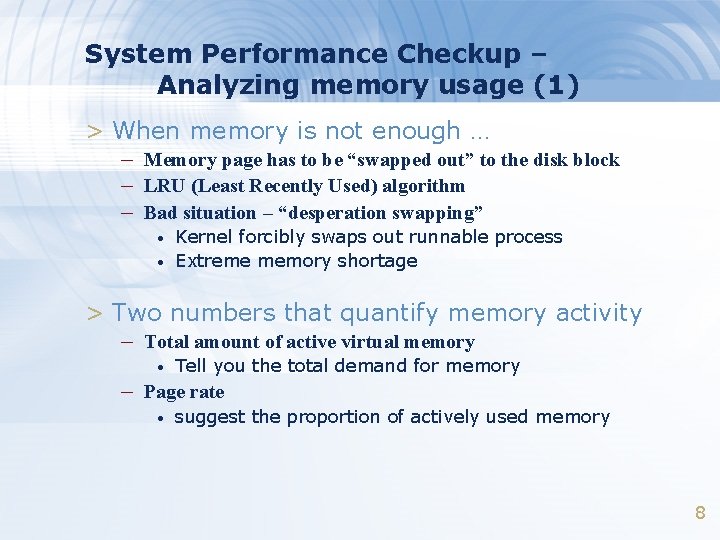 System Performance Checkup – Analyzing memory usage (1)

> When memory is not enough …

– Memory page has to be “swapped out” to the disk block

– LRU (Least Recently Used) algorithm

– Bad situation – “desperation swapping”

• Kernel forcibly swaps out runnable process

• Extreme memory shortage

> Two numbers that quantify memory activity

– Total amount of active virtual memory

• Tell you the total demand for memory

– Page rate

• suggest the proportion of actively used memory

8